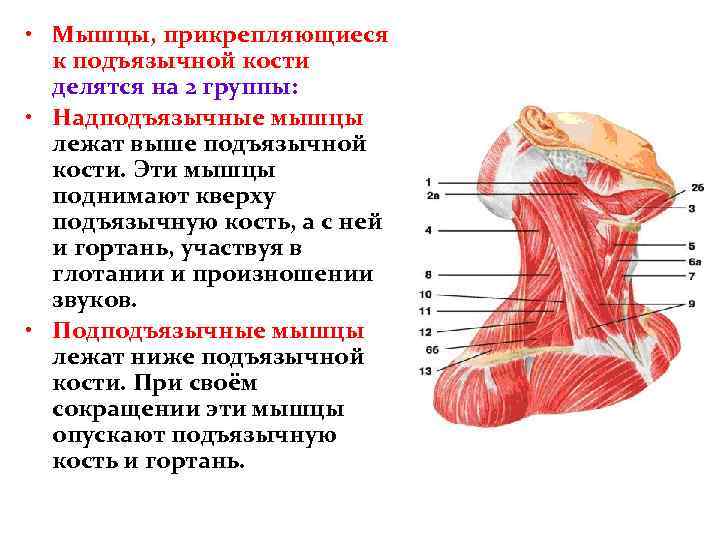 • Мышцы, прикрепляющиеся к подъязычной кости делятся на 2 группы:

• Надподъязычные мышцы лежат выше подъязычной кости. Эти мышцы поднимают кверху подъязычную кость, а с ней и гортань, участвуя в глотании и произношении звуков.

• Подподъязычные мышцы лежат ниже подъязычной кости. При своём сокращении эти мышцы опускают подъязычную кость и гортань.

1
2а
4
8
10
11
12
6б
13
2б
3
5
6а
7
9